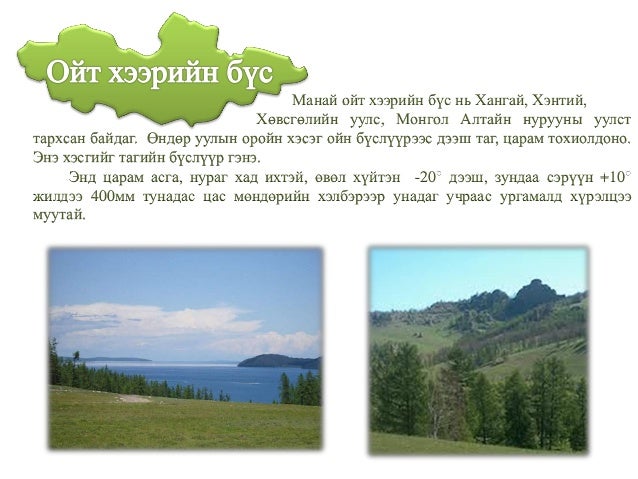 Ойт хээрийн бүс

Манай ойт хээрийн бүс нь Хангай, Хэнтий, Хөвсгөлийн уулс, Монгол Алтайн нурууны уулст тархсан байдаг. Өндөр уулын оройн хэсэг ойн бүслүүрээс дээш таг, царам тохиолдоно. Энэ хэсгийг тагийн бүслүүр гэнэ.

Энд царам асга, нураг хад ихтэй, өвөл хүйтэн -20° дээш, зундаа сэрүүн +10° жилдээ 400мм тунадас цас мөндөрийн хэлбэрээр унадаг учраас ургамалд хүрэлцээ муутай.